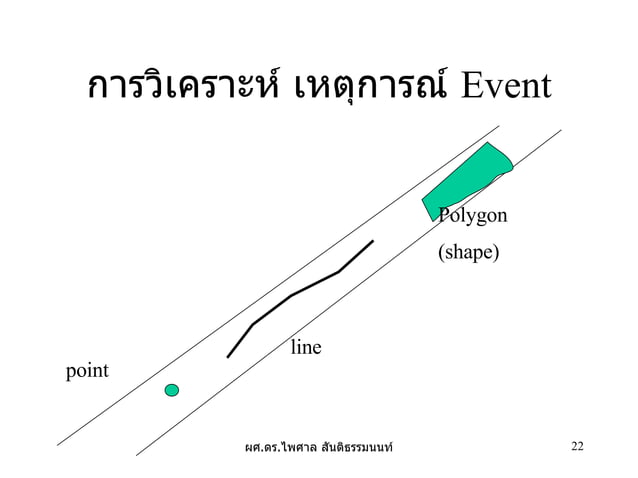 การวิเคราะห์ เหตุการณ์ Event

Polygon

(shape)

line

point

ผศ.ดร.ไพศาล สันติธรรมนนท์

22